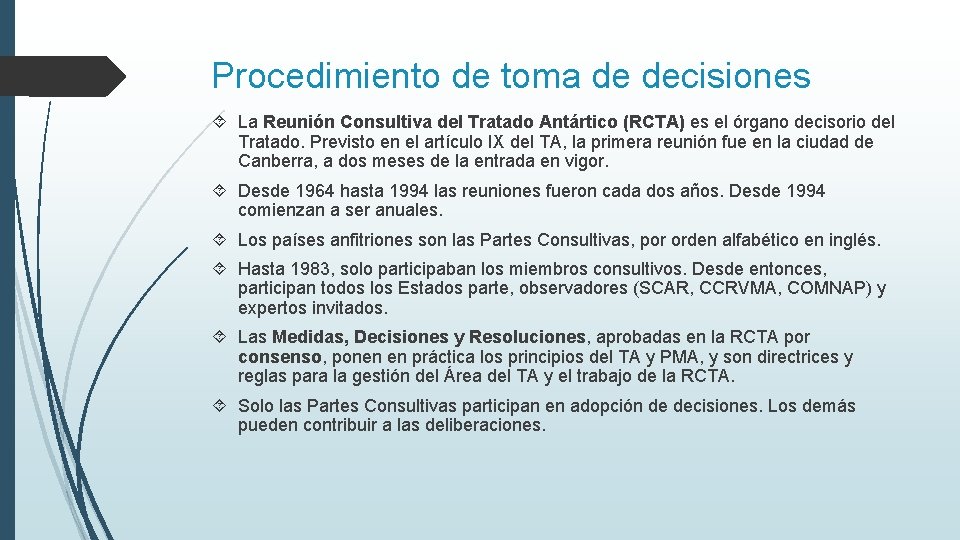 Procedimiento de toma de decisiones

La Reunión Consultiva del Tratado Antártico (RCTA) es el órgano decisorio del Tratado. Previsto en el artículo IX del TA, la primera reunión fue en la ciudad de Canberra, a dos meses de la entrada en vigor.

Desde 1964 hasta 1994 las reuniones fueron cada dos años. Desde 1994 comienzan a ser anuales.

Los países anfitriones son las Partes Consultivas, por orden alfabético en inglés.

Hasta 1983, solo participaban los miembros consultivos. Desde entonces, participan todos los Estados parte, observadores (SCAR, CCRVMA, COMNAP) y expertos invitados.

Las Medidas, Decisiones y Resoluciones, aprobadas en la RCTA por consenso, ponen en práctica los principios del TA y PMA, y son directrices y reglas para la gestión del Área del TA y el trabajo de la RCTA.

Solo las Partes Consultivas participan en adopción de decisiones. Los demás pueden contribuir a las deliberaciones.